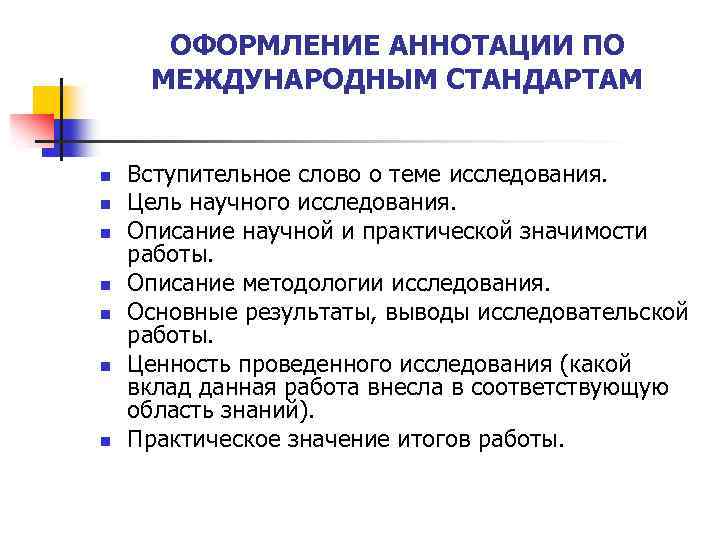 ОФОРМЛЕНИЕ АННОТАЦИИ ПО МЕЖДУНАРОДНЫМ СТАНДАРТАМ

- Вступительное слово о теме исследования.
- Цель научного исследования.
- Описание научной и практической значимости работы.
- Описание методологии исследования.
- Основные результаты, выводы исследовательской работы.
- Ценность проведенного исследования (какой вклад данная работа внесла в соответствующую область знаний).
- Практическое значение итогов работы.